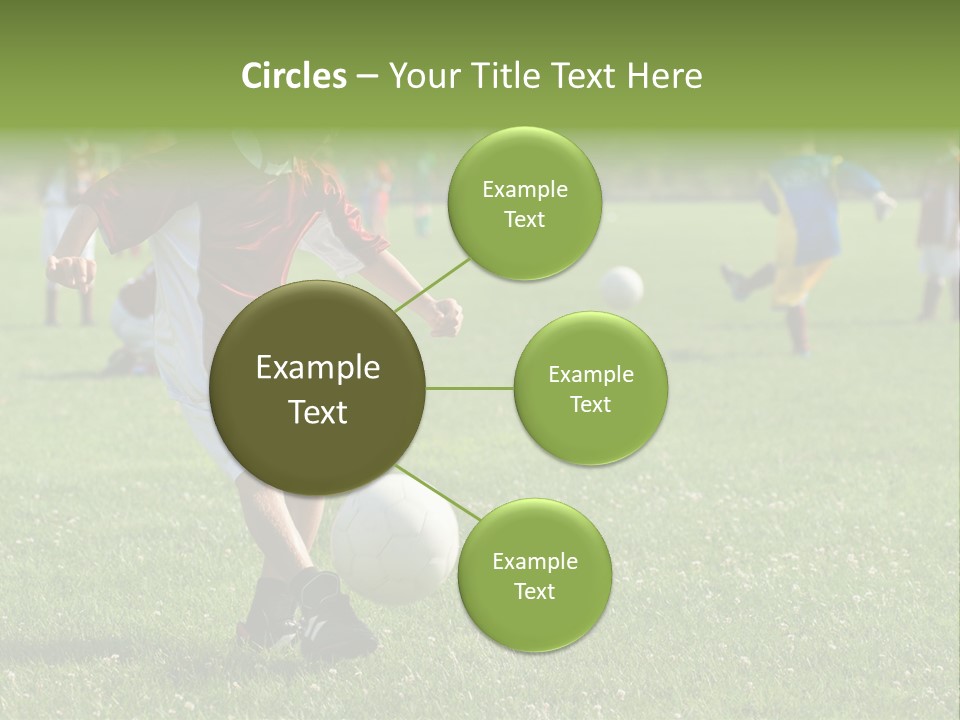 Circles – Your Title Text Here

Example Text

Example Text

Example Text

Example Text